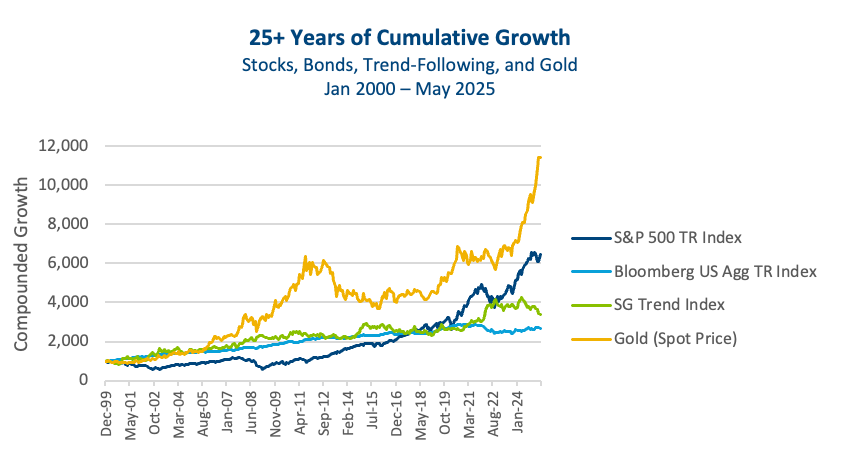 25+ Years of Cumulative Growth
Stocks, Bonds, Trend-Following, and Gold
Jan 2000 – May 2025

Compounded Growth

12,000
10,000
8,000
6,000
4,000
2,000
0

Dec-99
May-01
Oct-02
Mar-04
Aug-05
Jan-07
Jun-08
Nov-09
Apr-11
Sep-12
Feb-14
Jul-15
Dec-16
May-18
Oct-19
Mar-21
Aug-22
Jan-24

S&P 500 TR Index
Bloomberg US Agg TR Index
SG Trend Index
Gold (Spot Price)